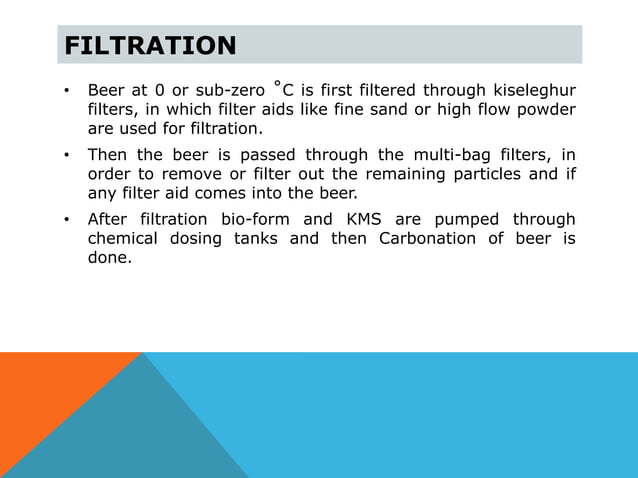 FILTRATION

• Beer at 0 or sub-zero °C is first filtered through kiseleghur filters, in which filter aids like fine sand or high flow powder are used for filtration.

• Then the beer is passed through the multi-bag filters, in order to remove or filter out the remaining particles and if any filter aid comes into the beer.

• After filtration bio-form and KMS are pumped through chemical dosing tanks and then Carbonation of beer is done.